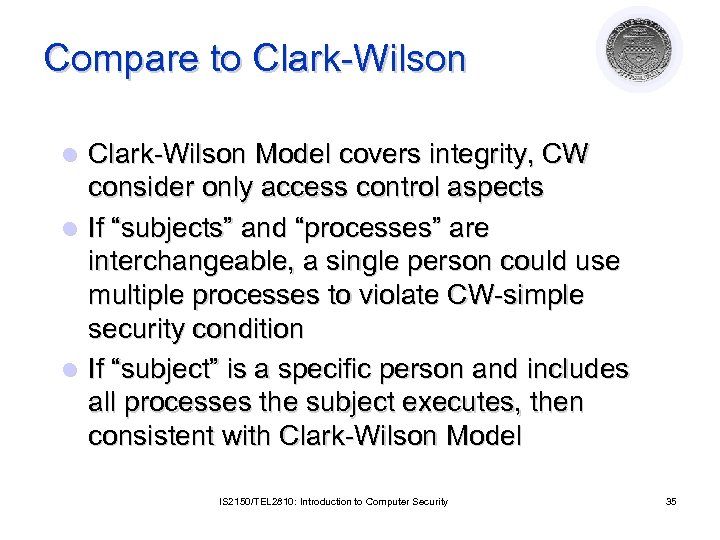 Compare to Clark-Wilson

- Clark-Wilson Model covers integrity, CW consider only access control aspects
- If “subjects” and “processes” are interchangeable, a single person could use multiple processes to violate CW-simple security condition
- If “subject” is a specific person and includes all processes the subject executes, then consistent with Clark-Wilson Model

IS2150/TEL2810: Introduction to Computer Security

35